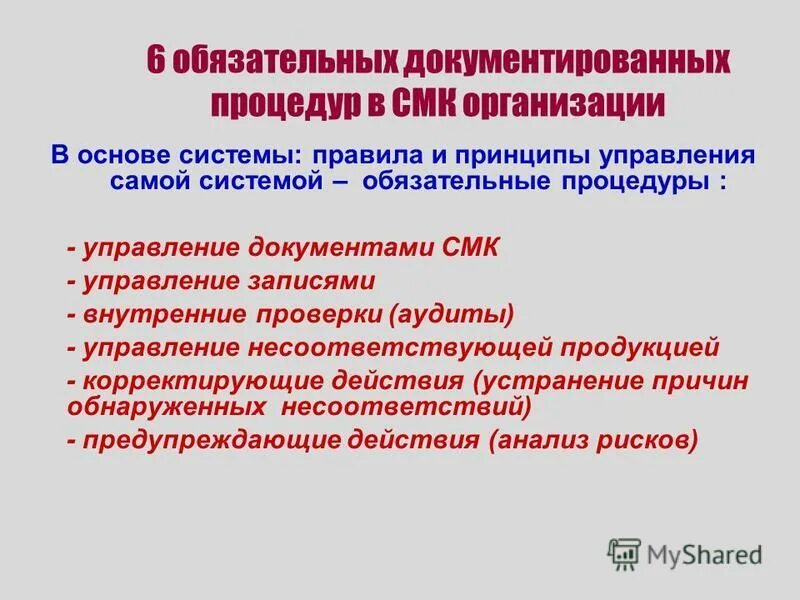 6 обязательных документированных процедур в СМК организации

В основе системы: правила и принципы управления самой системой – обязательные процедуры :

- управление документами СМК
- управление записями
- внутренние проверки (аудиты)
- управление несоответствующей продукцией
- корректирующие действия (устранение причин обнаруженных несоответствий)
- предупреждающие действия (анализ рисков)

MyShared